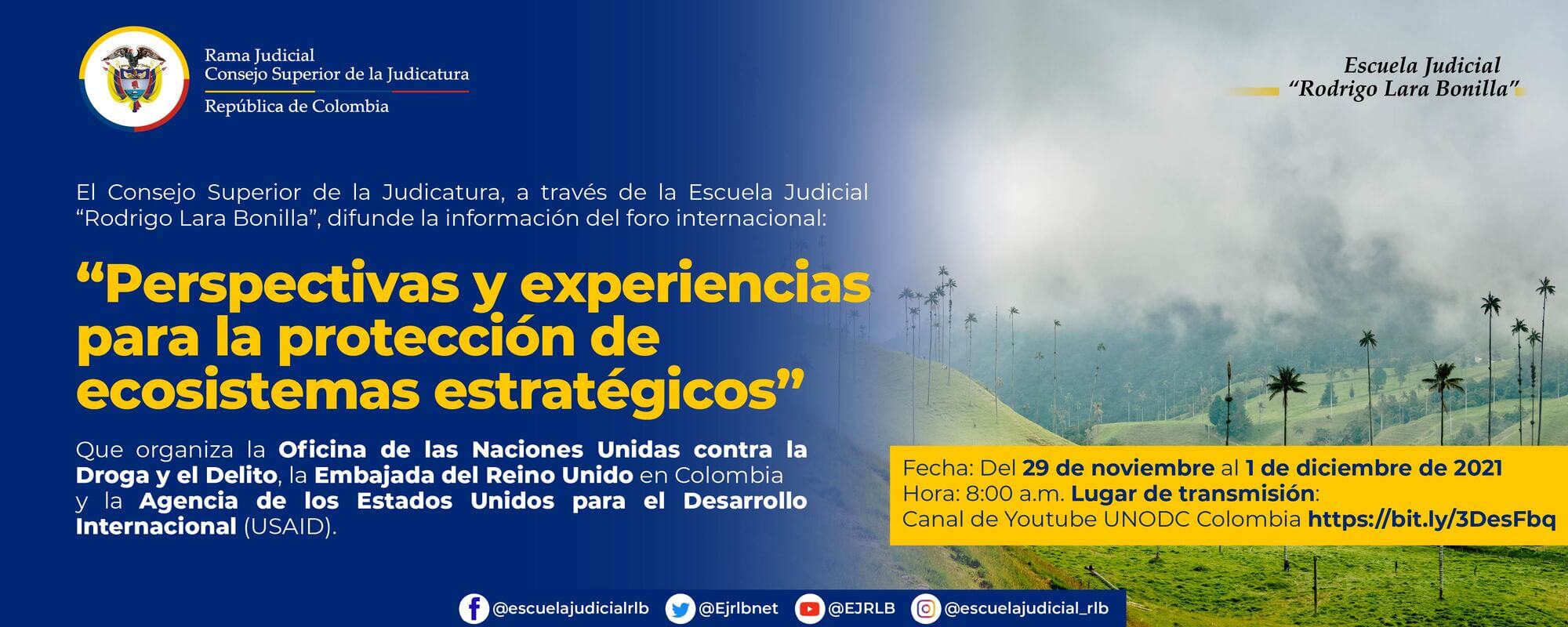 Rama Judicial
Consejo Superior de la Judicatura
República de Colombia

Escuela Judicial
"Rodrigo Lara Bonilla"

El Consejo Superior de la Judicatura, a través de la Escuela Judicial "Rodrigo Lara Bonilla", difunde la información del foro internacional:

"Perspectivas y experiencias para la protección de ecosistemas estratégicos"

Que organiza la Oficina de las Naciones Unidas contra la Droga y el Delito, la Embajada del Reino Unido en Colombia y la Agencia de los Estados Unidos para el Desarrollo Internacional (USAID).

Fecha: Del 29 de noviembre al 1 de diciembre de 2021
Hora: 8:00 a.m. Lugar de transmisión:
Canal de Youtube UNODC Colombia https://bit.ly/3DesFbq

@escuelajudicialrlb @Ejrlbnet @EJRLB @escuelajudicial_rlb